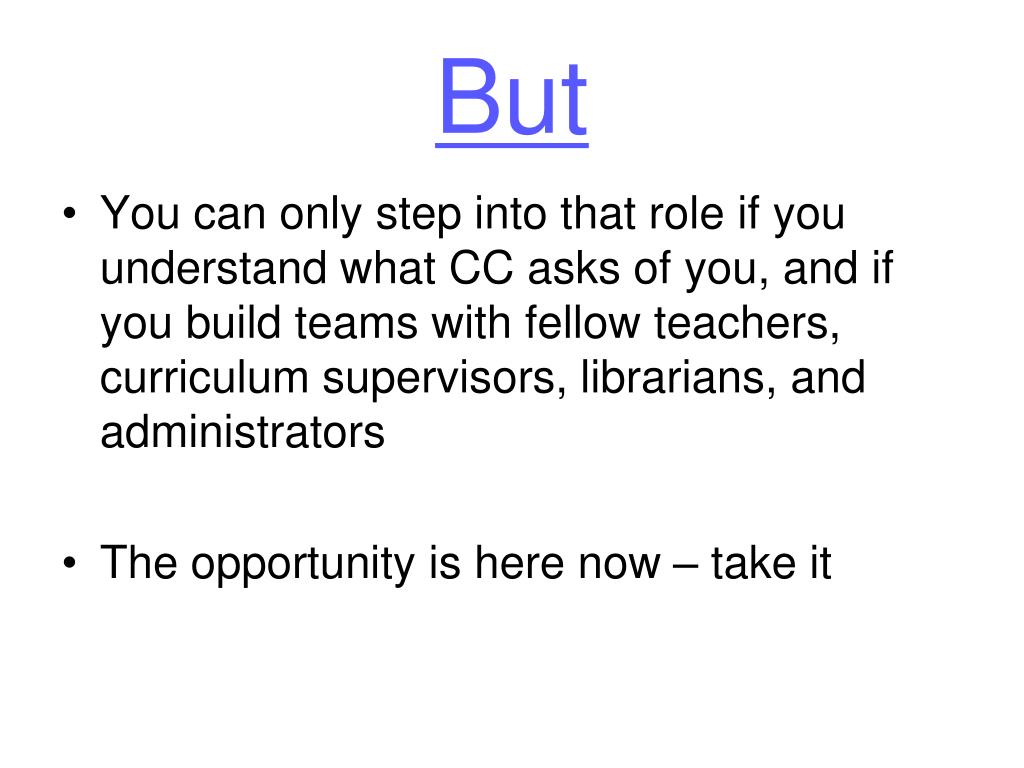 But

• You can only step into that role if you understand what CC asks of you, and if you build teams with fellow teachers, curriculum supervisors, librarians, and administrators

• The opportunity is here now – take it